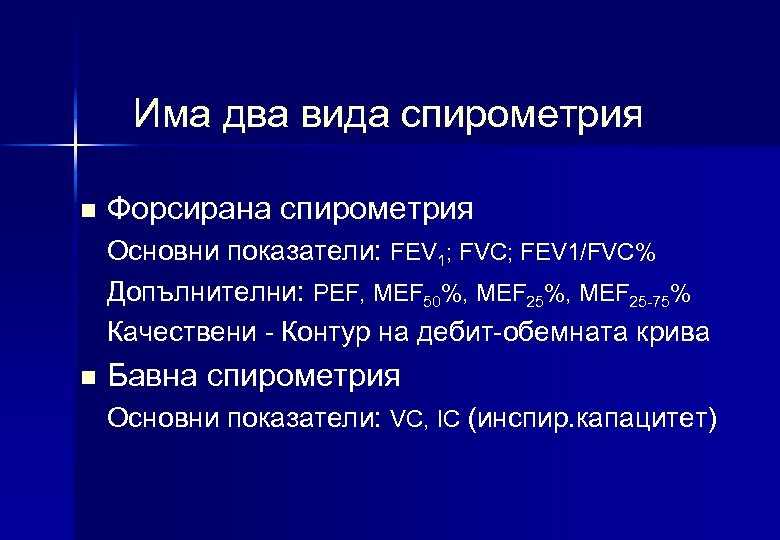 Има два вида спирометрия

■ Форсирана спирометрия

Основни показатели: $FEV_1$; FVC; FEV1/FVC%

Допълнителни: PEF, $MEF_{50}$%, $MEF_{25}$%, $MEF_{25-75}$%

Качествени - Контур на дебит-обемната крива

■ Бавна спирометрия

Основни показатели: VC, IC (инспир.капацитет)